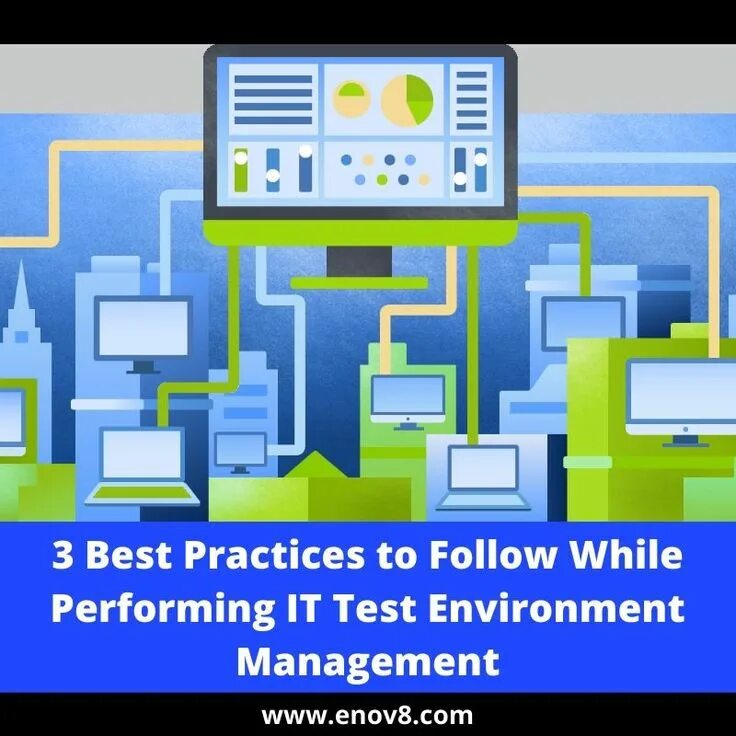 3 Best Practices to Follow While Performing IT Test Environment Management

www.enov8.com